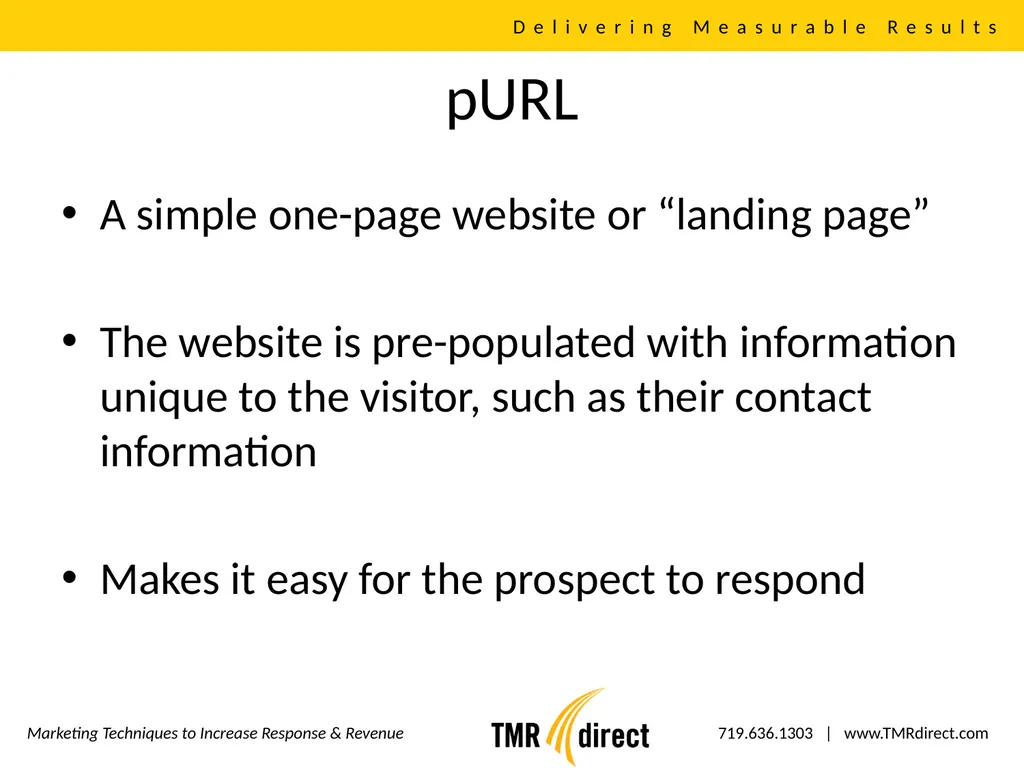 Delivering Measurable Results

pURL

• A simple one-page website or “landing page”

• The website is pre-populated with information unique to the visitor, such as their contact information

• Makes it easy for the prospect to respond

Marketing Techniques to Increase Response & Revenue

TMR direct

719.636.1303 | www.TMRdirect.com